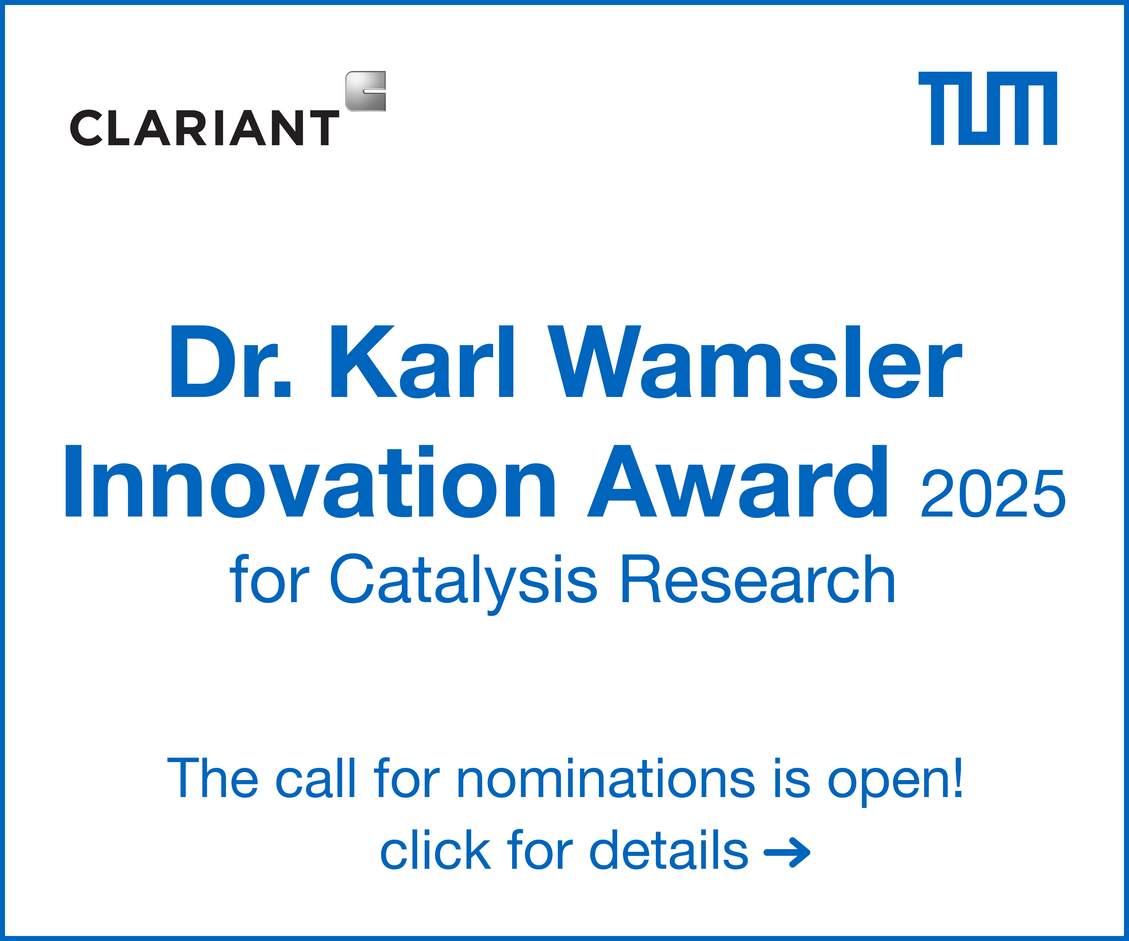 CLARIANT

TUM

Dr. Karl Wamsler Innovation Award 2025
for Catalysis Research

The call for nominations is open!
click for details →